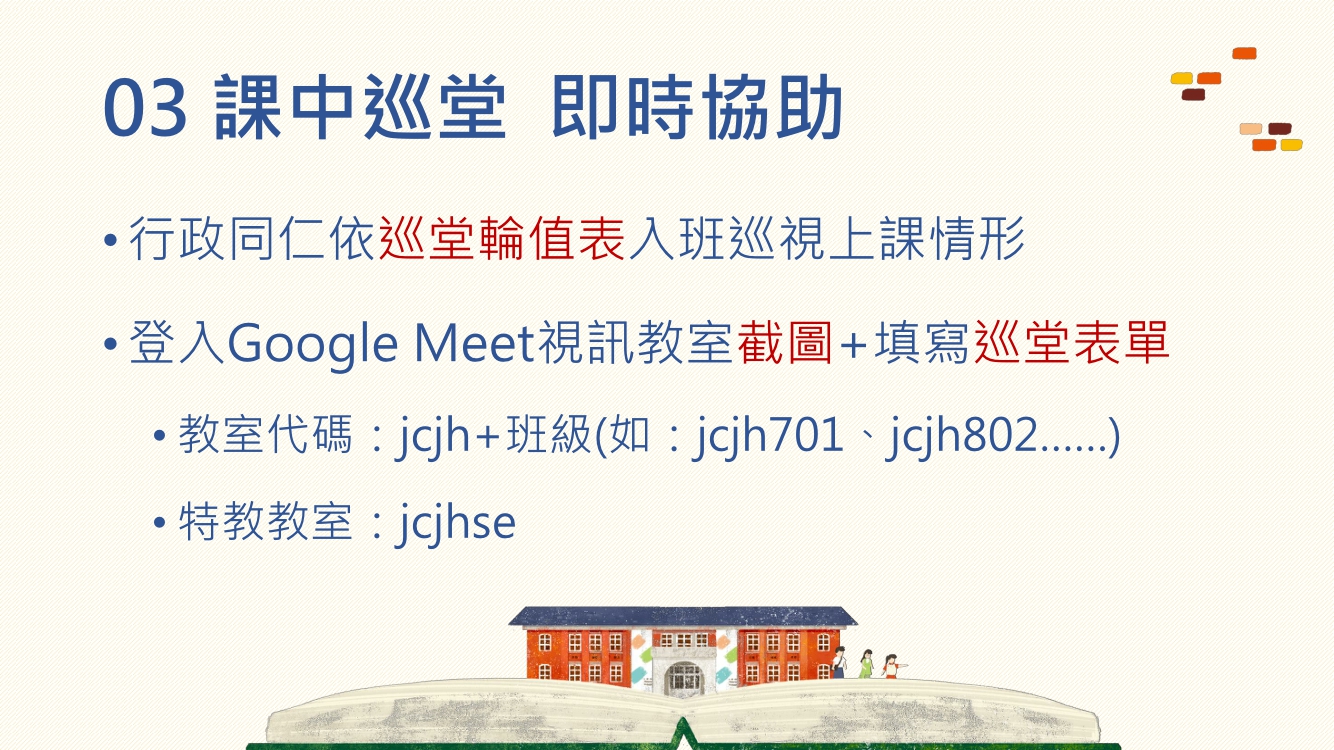 03 課中巡堂 即時協助

• 行政同仁依巡堂輪值表入班巡視上課情形

• 登入Google Meet視訊教室截圖+填寫巡堂表單

• 教室代碼：jcjh+班級(如：jcjh701、jcjh802……)

• 特教教室：jcjhse